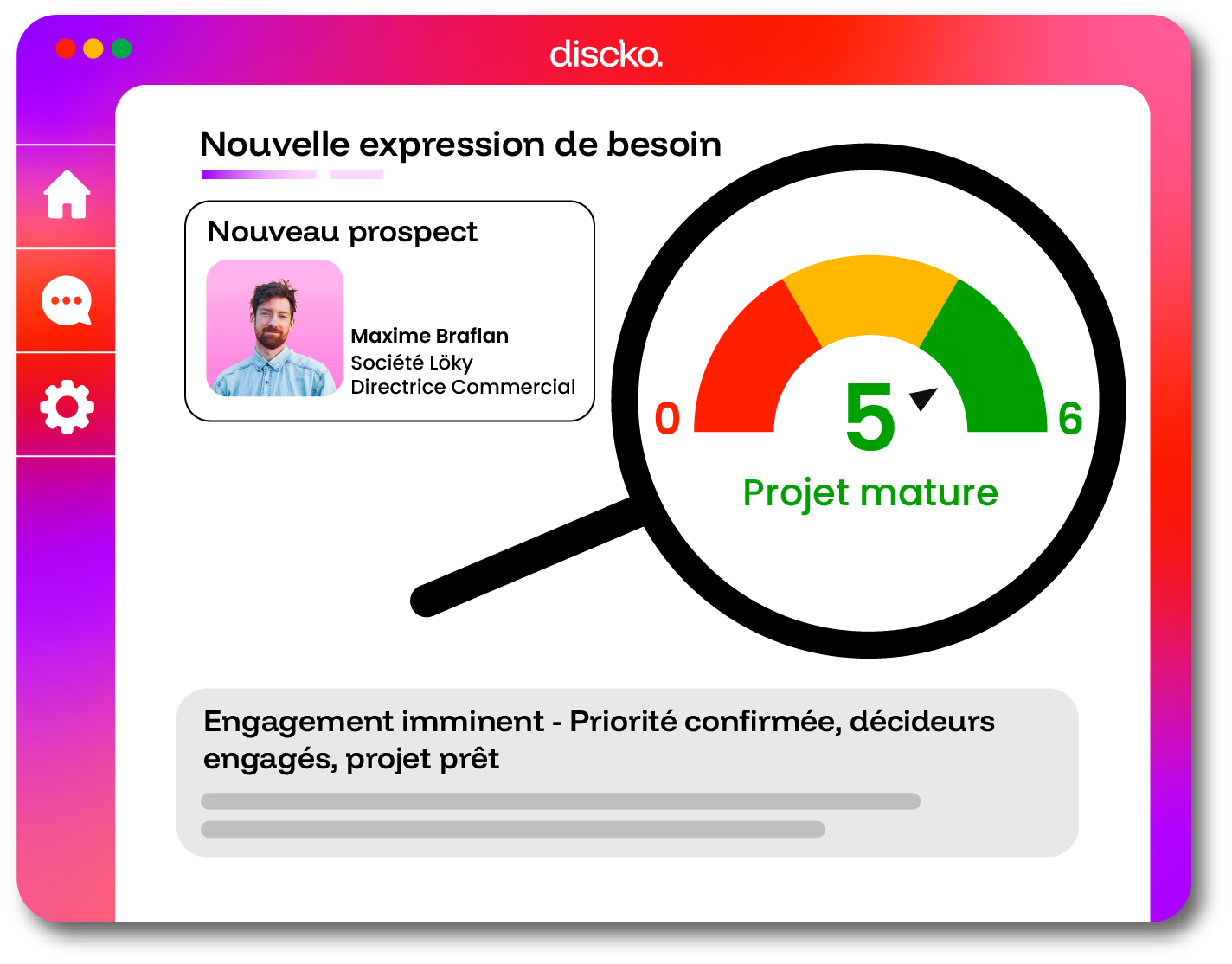 discko.

Nouvelle expression de besoin

Nouveau prospect

Maxime Braflan
Société Löky
Directrice Commercial

0
5
6
Projet mature

Engagement imminent - Priorité confirmée, décideurs engagés, projet prêt